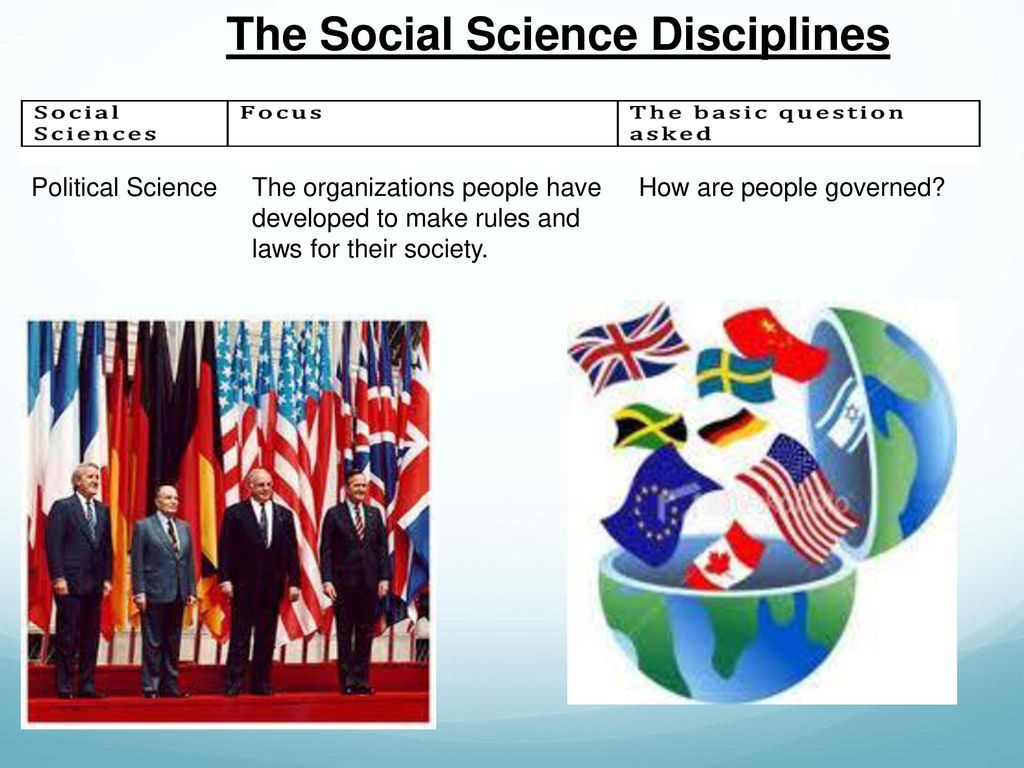 The Social Science Disciplines

| Social Sciences | Focus | The basic question asked |
|---|---|---|
| Political Science | The organizations people have developed to make rules and laws for their society. | How are people governed? |